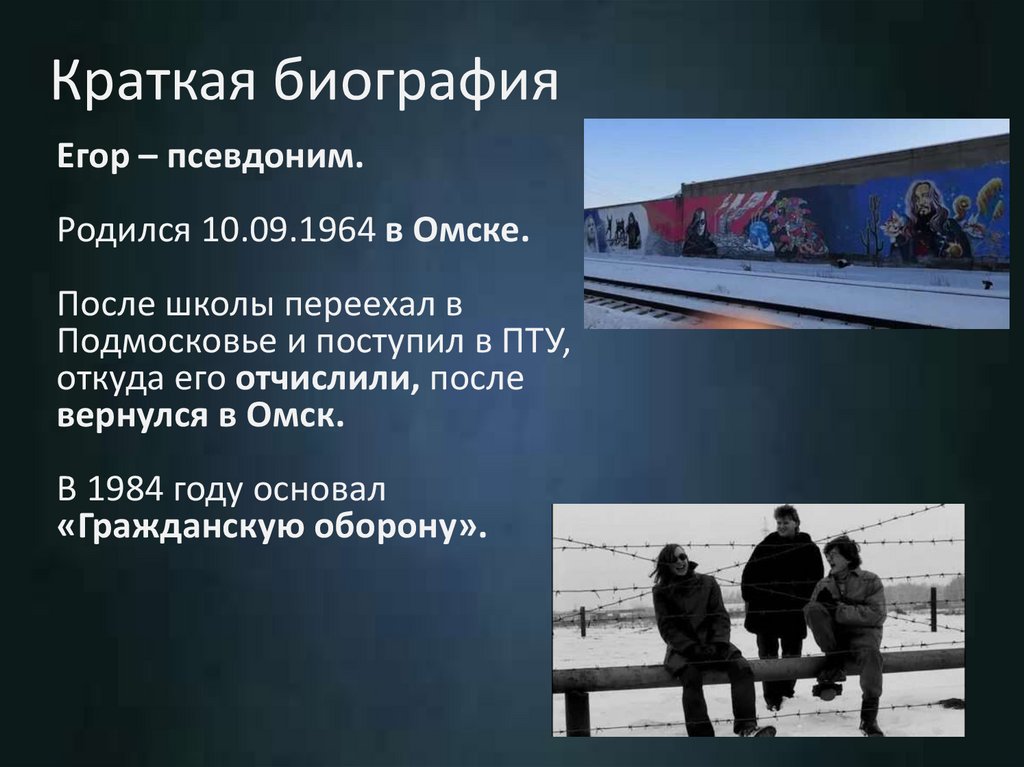 Краткая биография

Егор – псевдоним.

Родился 10.09.1964 в Омске.

После школы переехал в Подмосковье и поступил в ПТУ, откуда его отчислили, после вернулся в Омск.

В 1984 году основал «Гражданскую оборону».